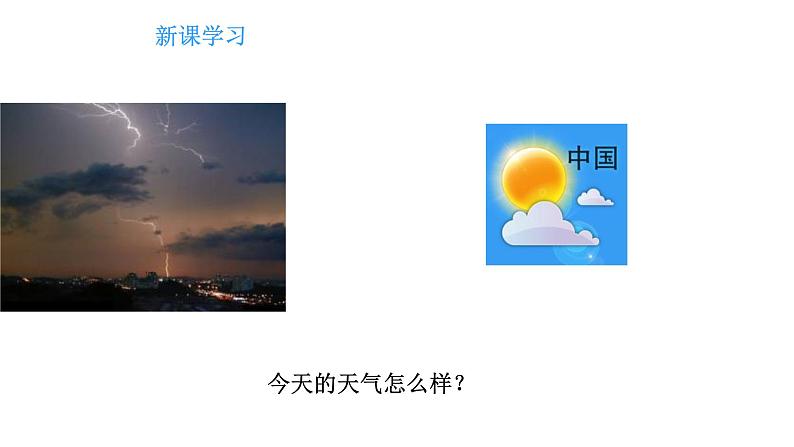 新课学习

中国

今天的天气怎么样？